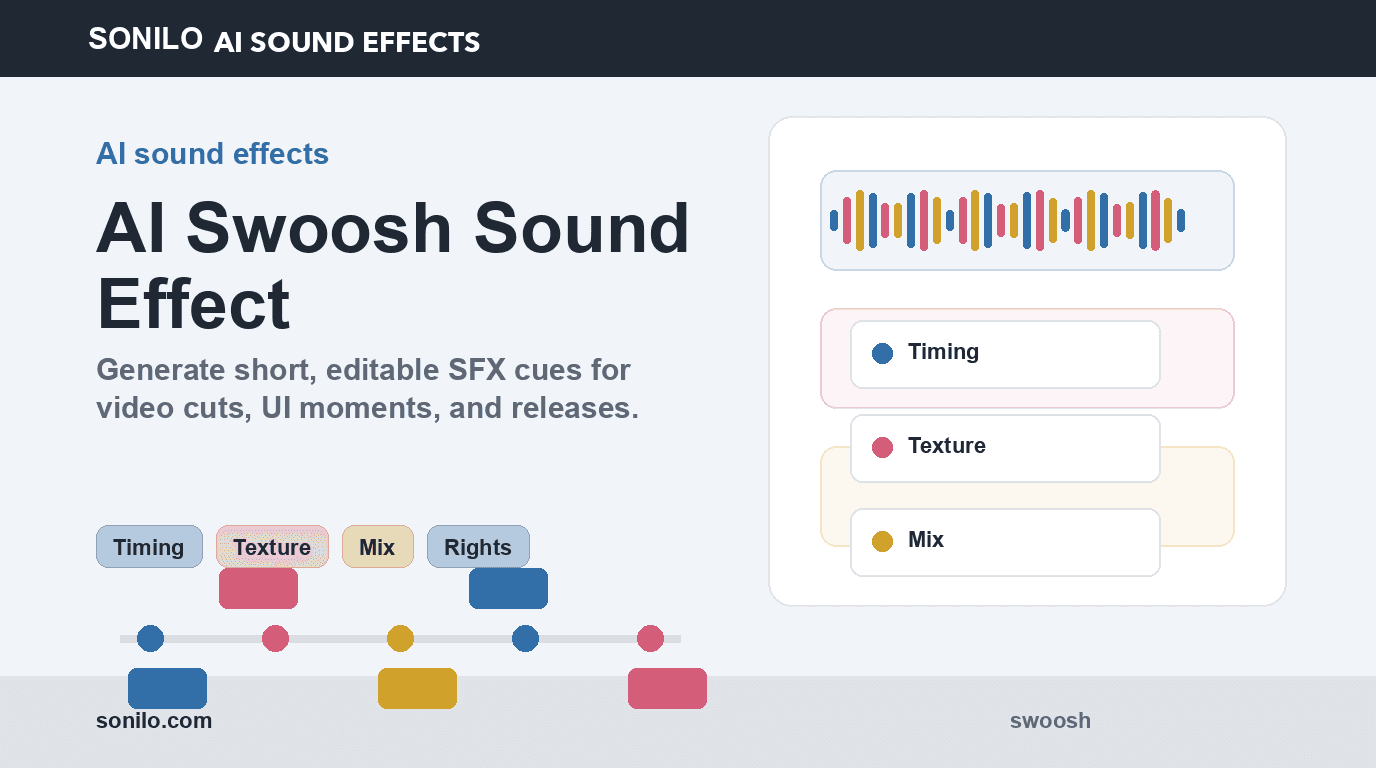 SONILO AI SOUND EFFECTS

AI sound effects

AI Swoosh Sound Effect

Generate short, editable SFX cues for video cuts, UI moments, and releases.

Timing Texture Mix Rights

Timing

Texture

Mix

sonilo.com

swoosh